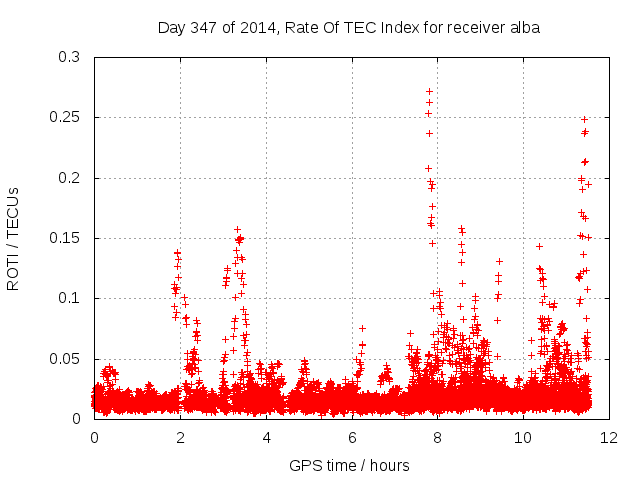 Day 347 of 2014, Rate Of TEC Index for receiver alba

ROTI / TECUs

0.3
0.25
0.2
0.15
0.1
0.05
0

0
2
4
6
8
10
12

GPS time / hours